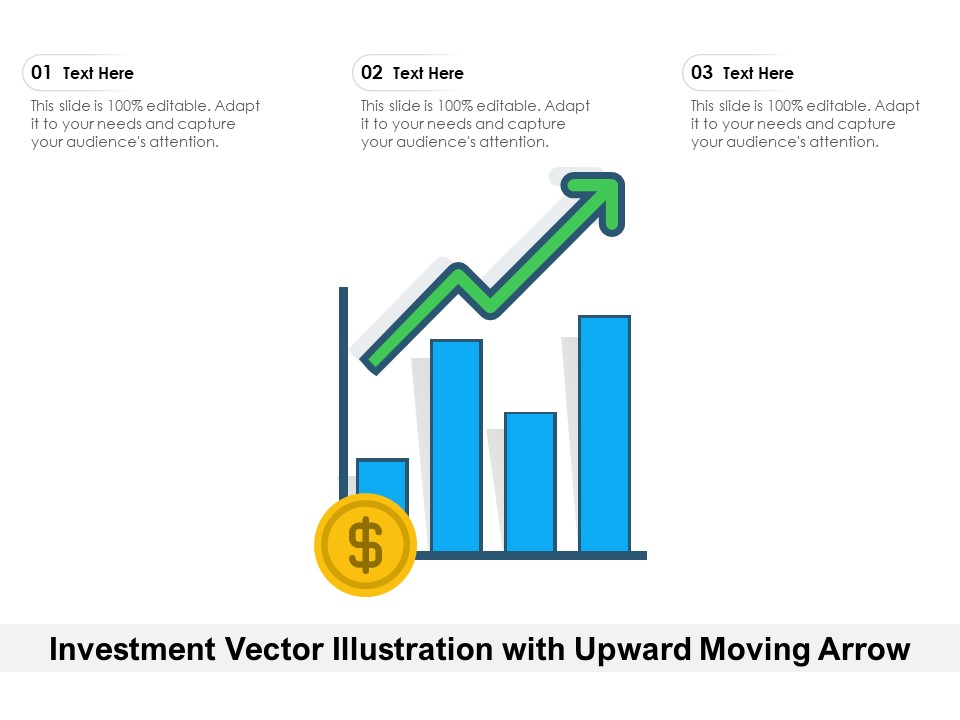 01 Text Here

This slide is 100% editable. Adapt it to your needs and capture your audience's attention.

02 Text Here

This slide is 100% editable. Adapt it to your needs and capture your audience's attention.

03 Text Here

This slide is 100% editable. Adapt it to your needs and capture your audience's attention.

$

Investment Vector Illustration with Upward Moving Arrow